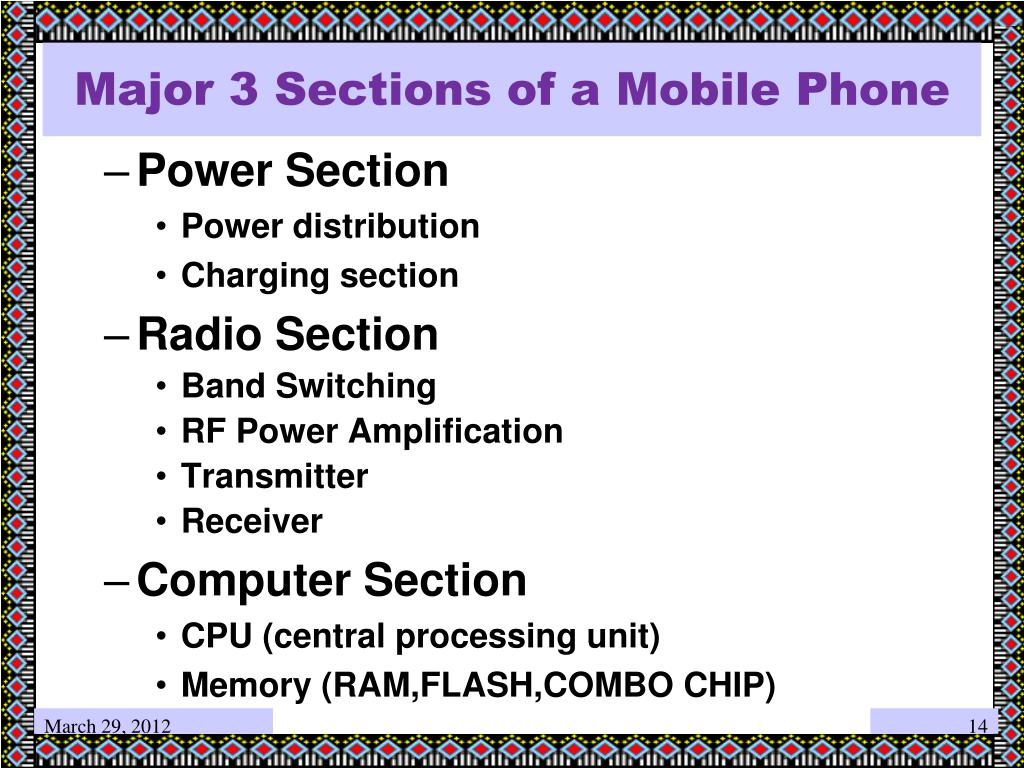 Major 3 Sections of a Mobile Phone

– Power Section
• Power distribution
• Charging section

– Radio Section
• Band Switching
• RF Power Amplification
• Transmitter
• Receiver

– Computer Section
• CPU (central processing unit)
• Memory (RAM,FLASH,COMBO CHIP)

March 29, 2012

14